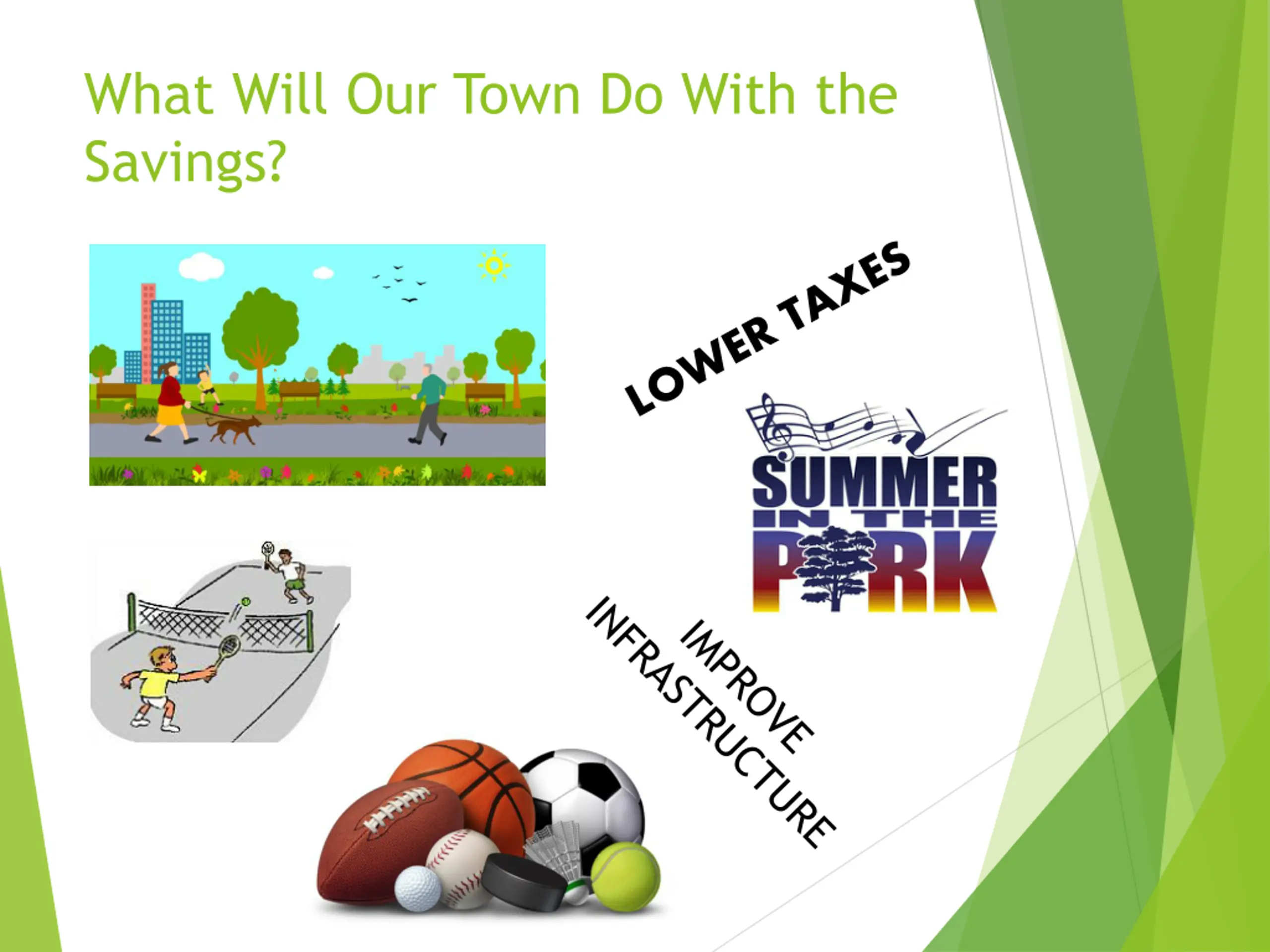 What Will Our Town Do With the Savings?

LOWER TAXES

SUMMER IN THE PARK

IMPROVE INFRASTRUCTURE